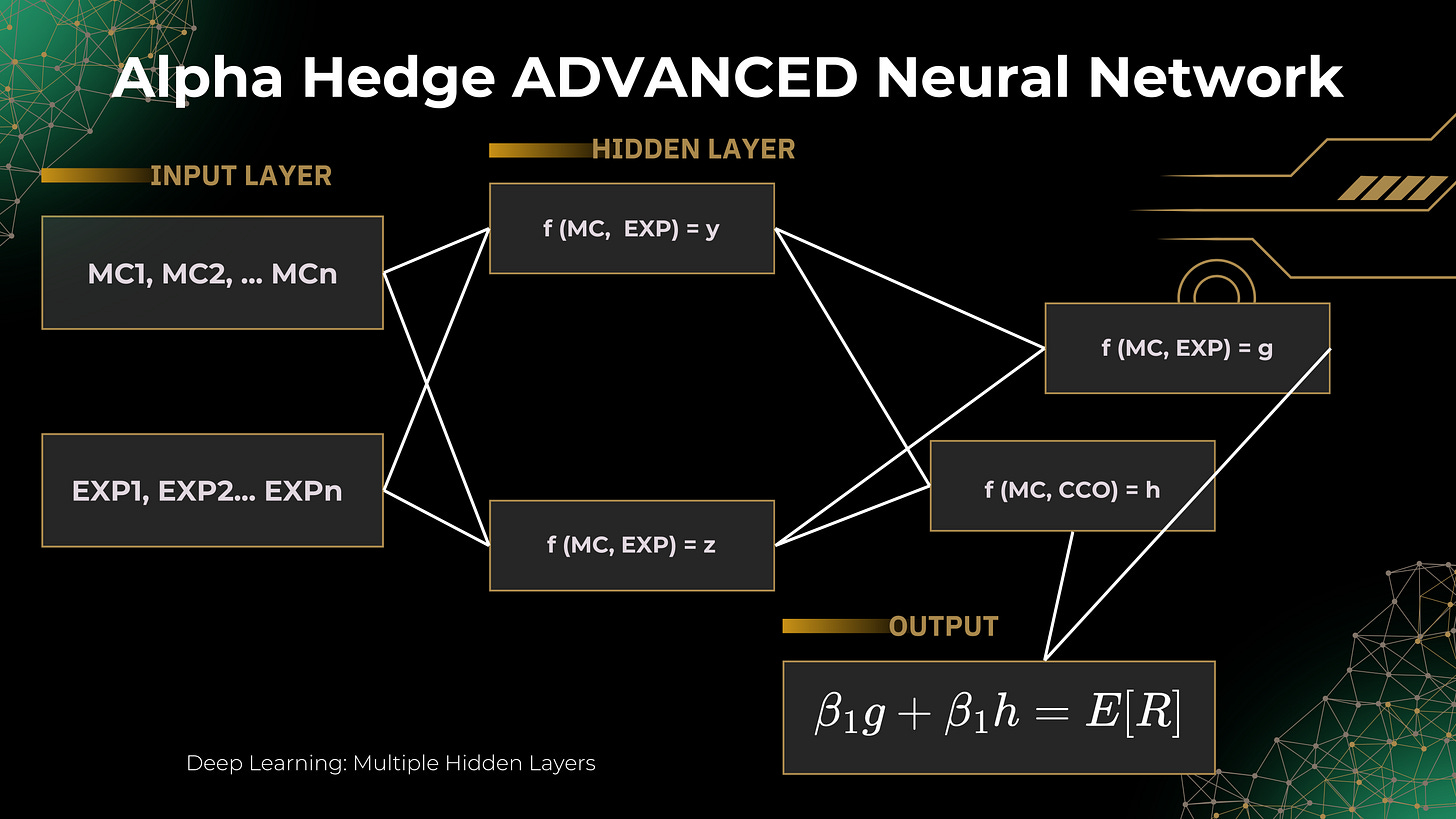 Alpha Hedge ADVANCED Neural Network

INPUT LAYER

MC1, MC2, ... MCn

EXP1, EXP2... EXPn

HIDDEN LAYER

f (MC, EXP) = y

f (MC, EXP) = z

f (MC, EXP) = g

f (MC, CCO) = h

OUTPUT

$\beta_1 g + \beta_1 h = E[R]$

Deep Learning: Multiple Hidden Layers